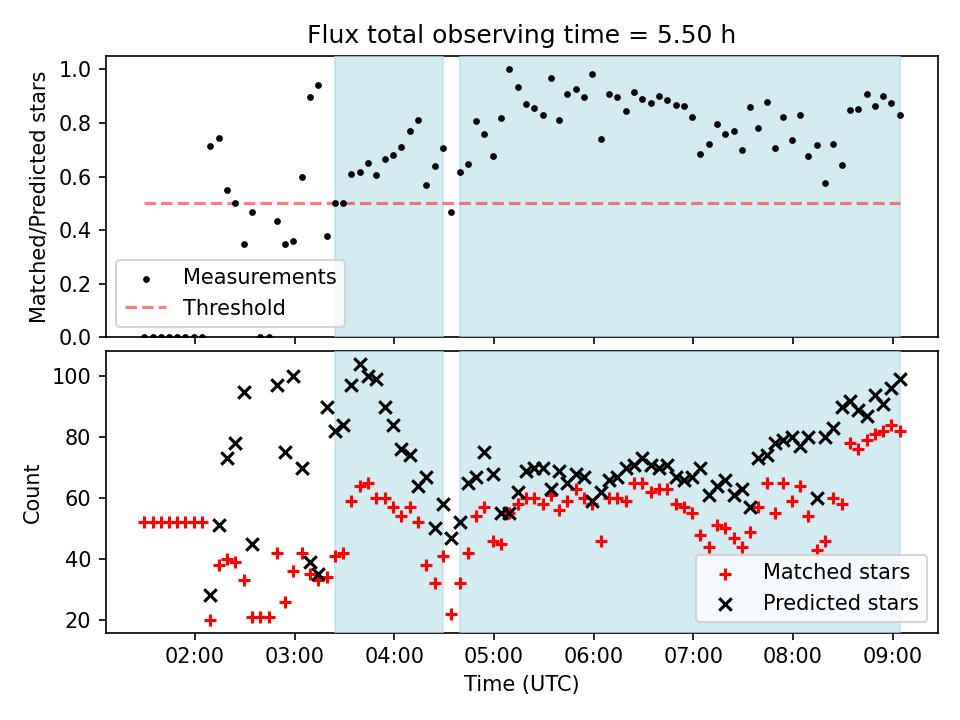 Flux total observing time = 5.50 h

Matched/Predicted stars

1.0
0.8
0.6
0.4
0.2
0.0

Measurements
Threshold

Count

100
80
60
40
20

Matched stars
Predicted stars

02:00 03:00 04:00 05:00 06:00 07:00 08:00 09:00

Time (UTC)